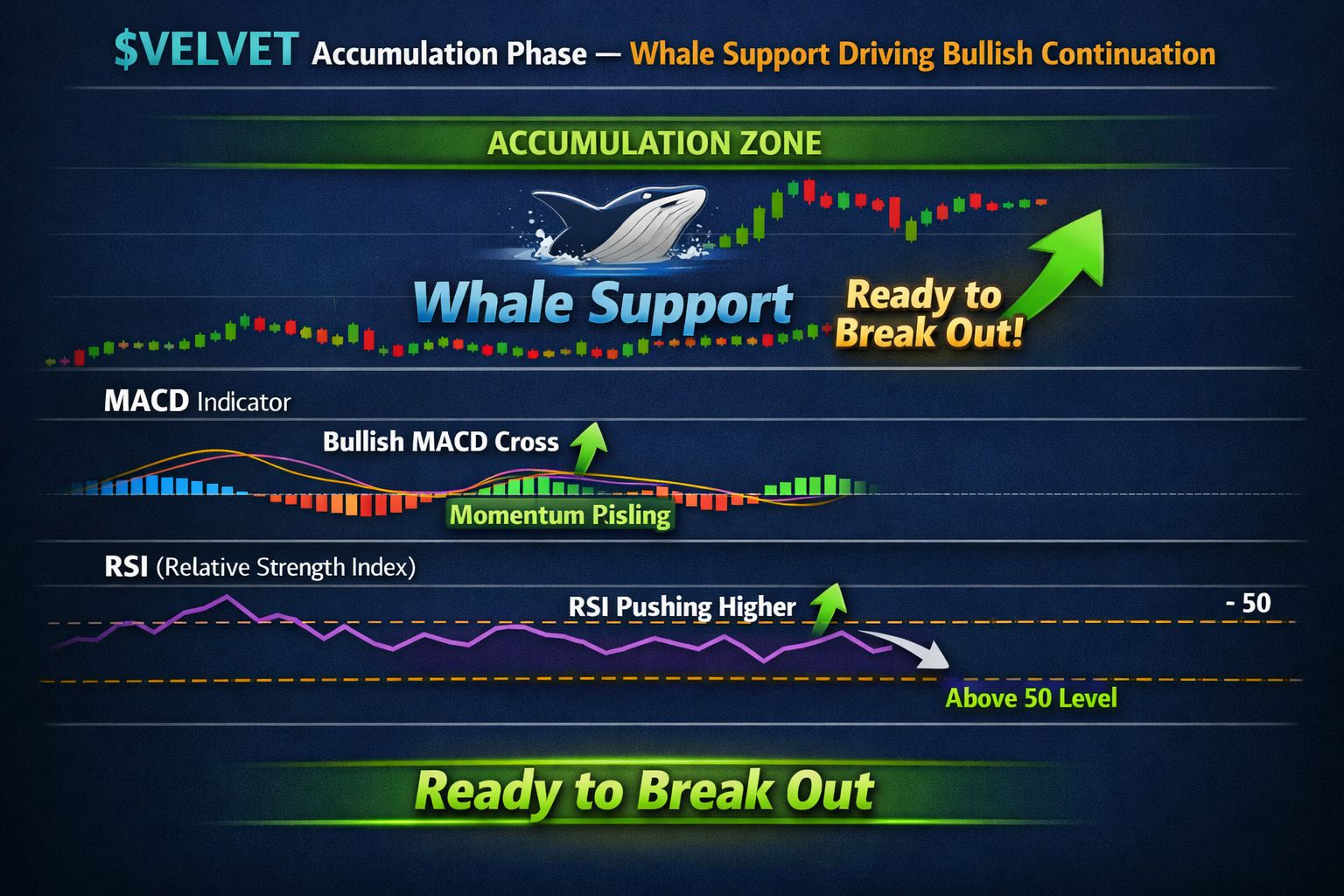 $VELVET Accumulation Phase — Whale Support Driving Bullish Continuation

ACCUMULATION ZONE

Whale Support

Ready to Break Out!

MACD Indicator

Bullish MACD Cross

Momentum Pisling

RSI (Relative Strength Index)

RSI Pushing Higher

- 50

Above 50 Level

Ready to Break Out